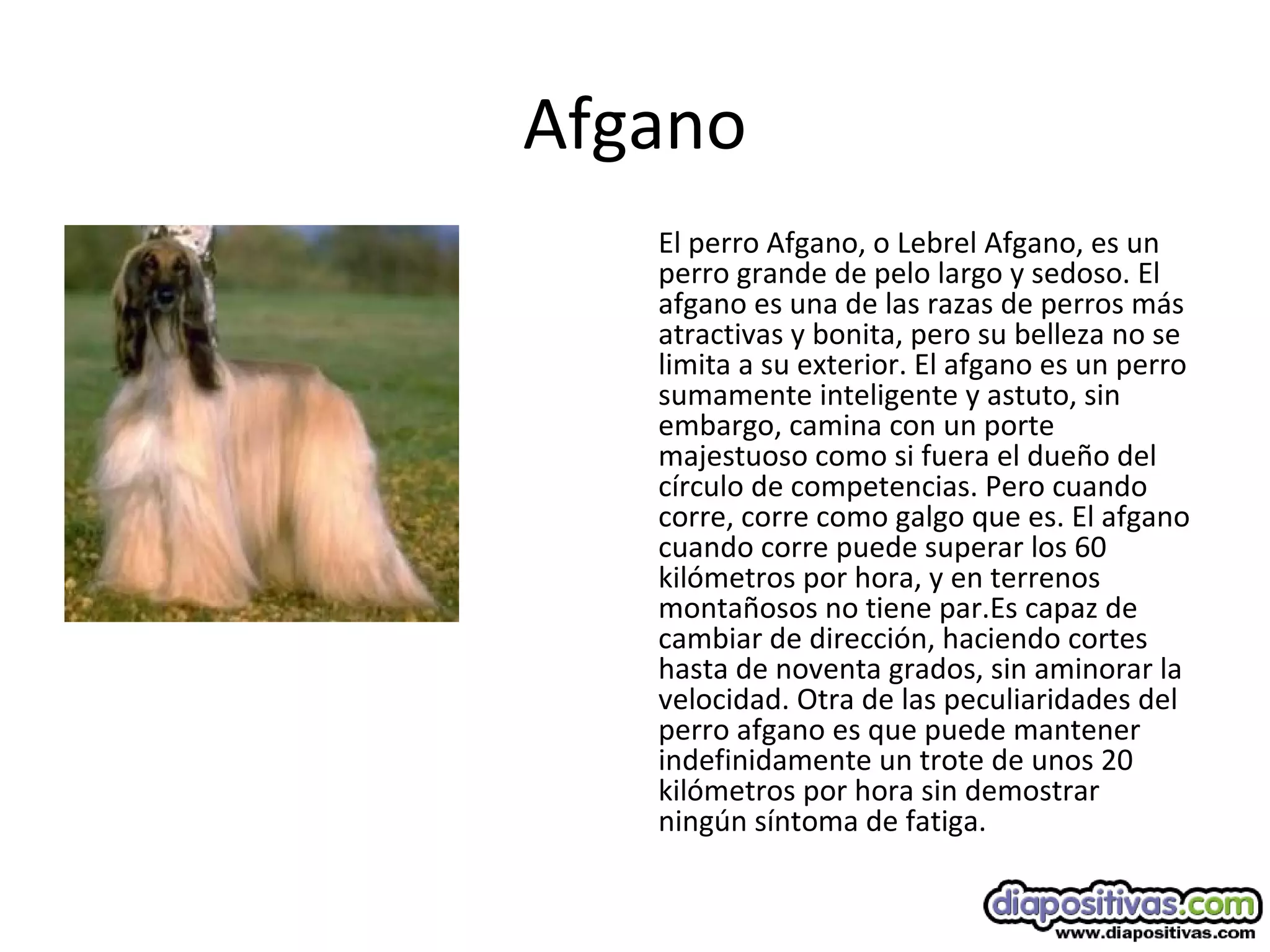 Afgano

El perro Afgano, o Lebrel Afgano, es un perro grande de pelo largo y sedoso. El afgano es una de las razas de perros más atractivas y bonita, pero su belleza no se limita a su exterior. El afgano es un perro sumamente inteligente y astuto, sin embargo, camina con un porte majestuoso como si fuera el dueño del círculo de competencias. Pero cuando corre, corre como galgo que es. El afgano cuando corre puede superar los 60 kilómetros por hora, y en terrenos montañosos no tiene par.Es capaz de cambiar de dirección, haciendo cortes hasta de noventa grados, sin aminorar la velocidad. Otra de las peculiaridades del perro afgano es que puede mantener indefinidamente un trote de unos 20 kilómetros por hora sin demostrar ningún síntoma de fatiga.

diapositivas.com
www.diapositivas.com